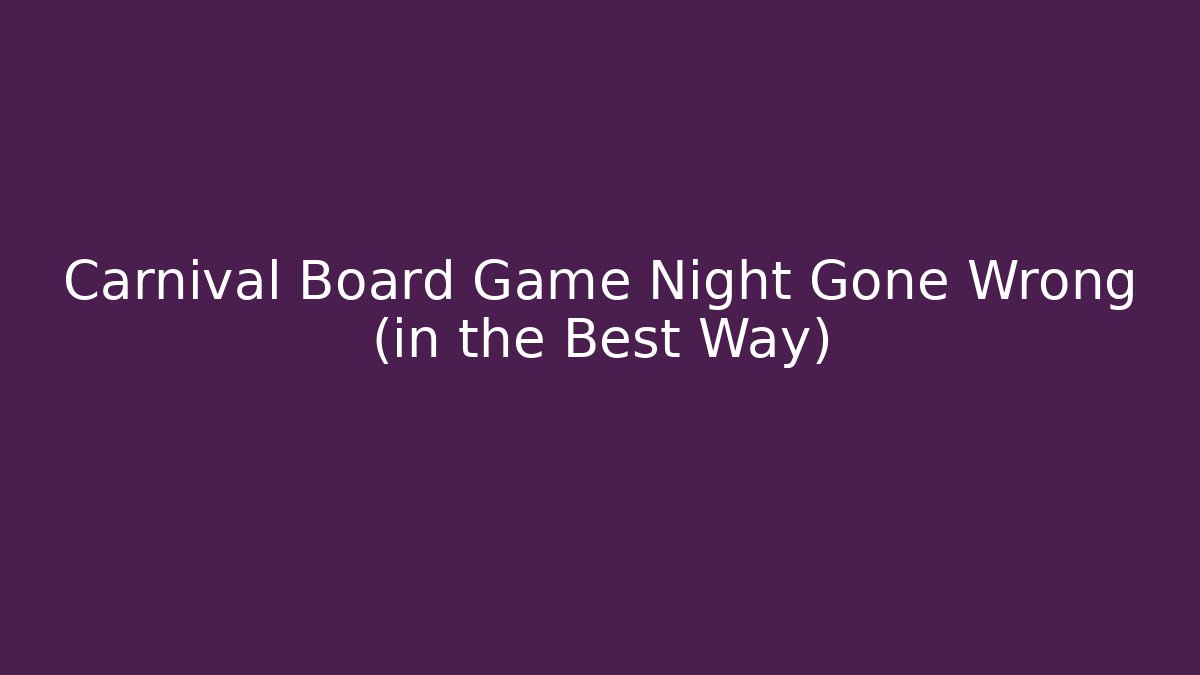 Carnival Board Game Night Gone Wrong (in the Best Way)